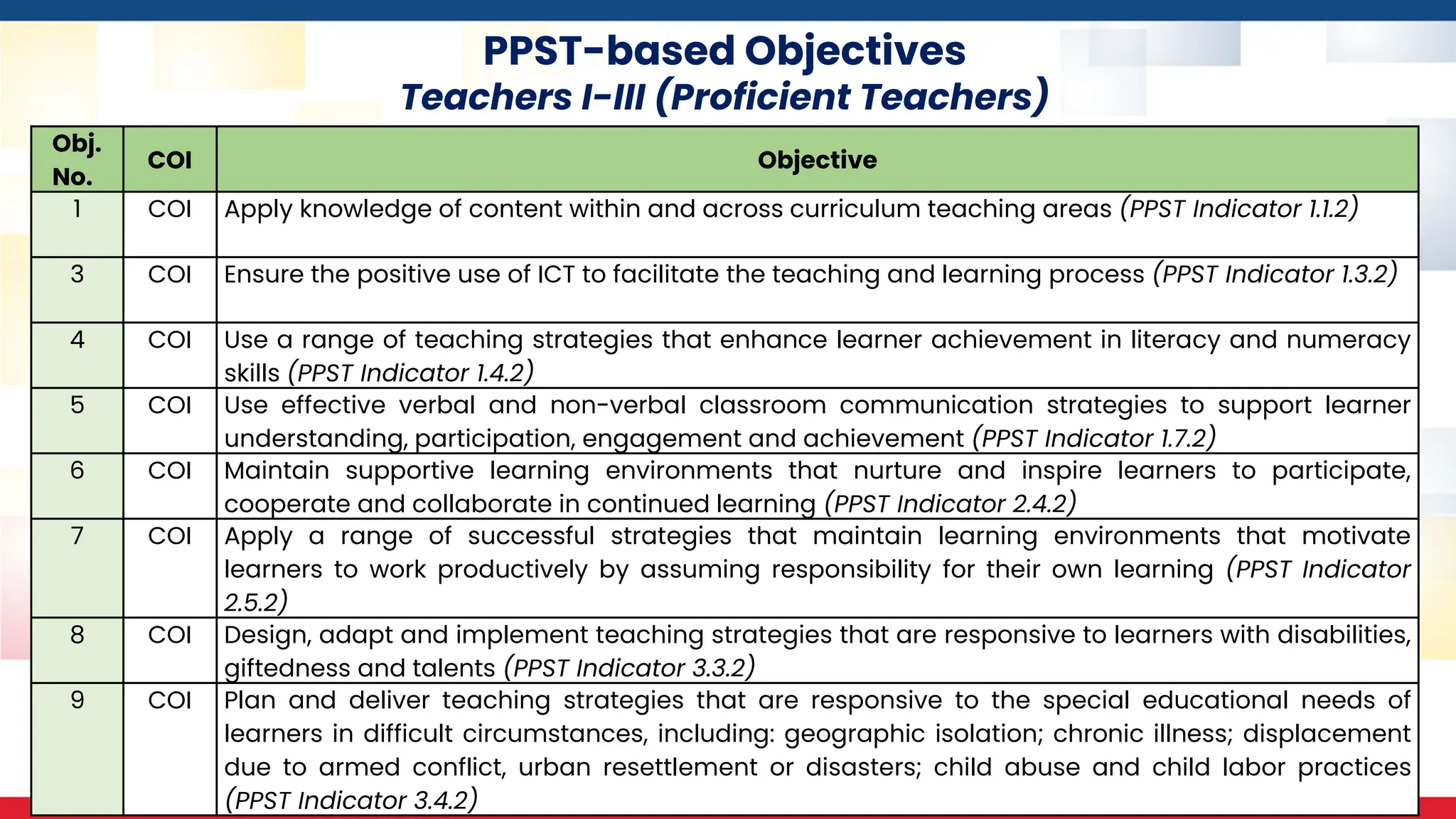 PPST-based Objectives
Teachers I-III (Proficient Teachers)

| Obj. No. | COI | Objective |
|---|---|---|
| 1 | COI | Apply knowledge of content within and across curriculum teaching areas (PPST Indicator 1.1.2) |
| 3 | COI | Ensure the positive use of ICT to facilitate the teaching and learning process (PPST Indicator 1.3.2) |
| 4 | COI | Use a range of teaching strategies that enhance learner achievement in literacy and numeracy skills (PPST Indicator 1.4.2) |
| 5 | COI | Use effective verbal and non-verbal classroom communication strategies to support learner understanding, participation, engagement and achievement (PPST Indicator 1.7.2) |
| 6 | COI | Maintain supportive learning environments that nurture and inspire learners to participate, cooperate and collaborate in continued learning (PPST Indicator 2.4.2) |
| 7 | COI | Apply a range of successful strategies that maintain learning environments that motivate learners to work productively by assuming responsibility for their own learning (PPST Indicator 2.5.2) |
| 8 | COI | Design, adapt and implement teaching strategies that are responsive to learners with disabilities, giftedness and talents (PPST Indicator 3.3.2) |
| 9 | COI | Plan and deliver teaching strategies that are responsive to the special educational needs of learners in difficult circumstances, including: geographic isolation; chronic illness; displacement due to armed conflict, urban resettlement or disasters; child abuse and child labor practices (PPST Indicator 3.4.2) |